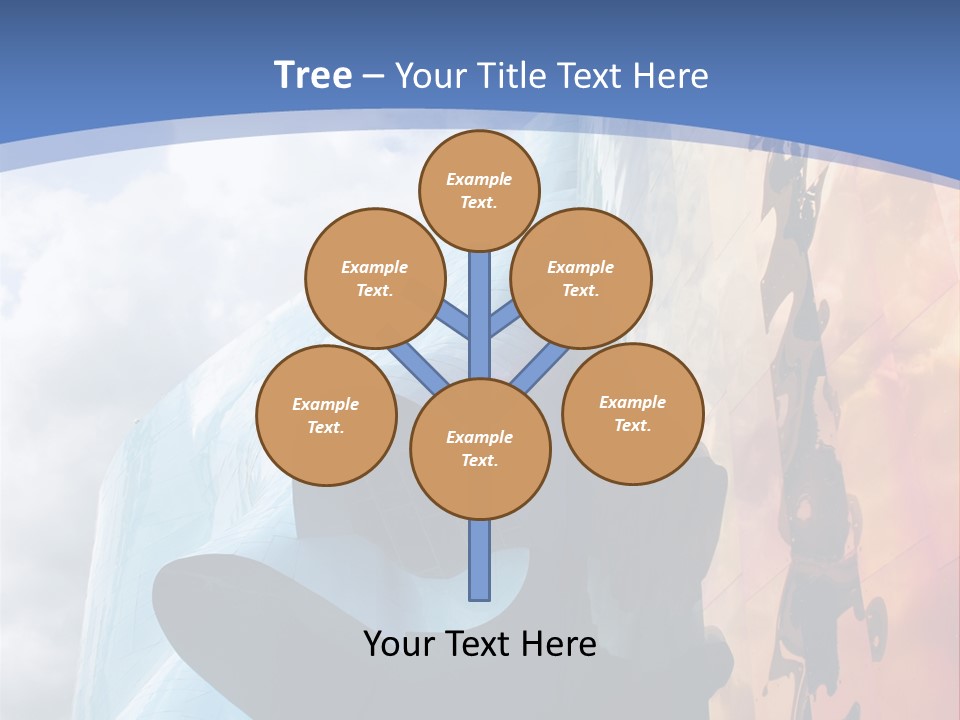 Tree – Your Title Text Here

Example Text.

Example Text.

Example Text.

Example Text.

Example Text.

Example Text.

Your Text Here